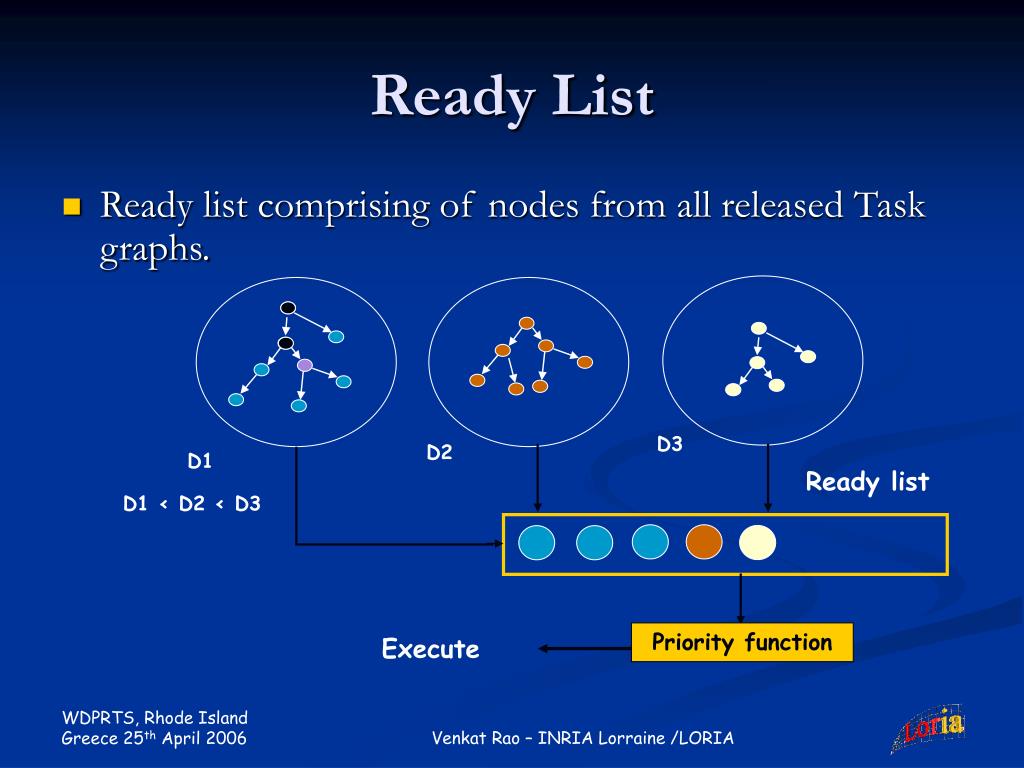 Ready List

Ready list comprising of nodes from all released Task graphs.

D1

D2

D3

D1 < D2 < D3

Ready list

Execute

Priority function

WDPRTS, Rhode Island
Greece 25$^{th}$ April 2006

Venkat Rao – INRIA Lorraine /LORIA

Loria